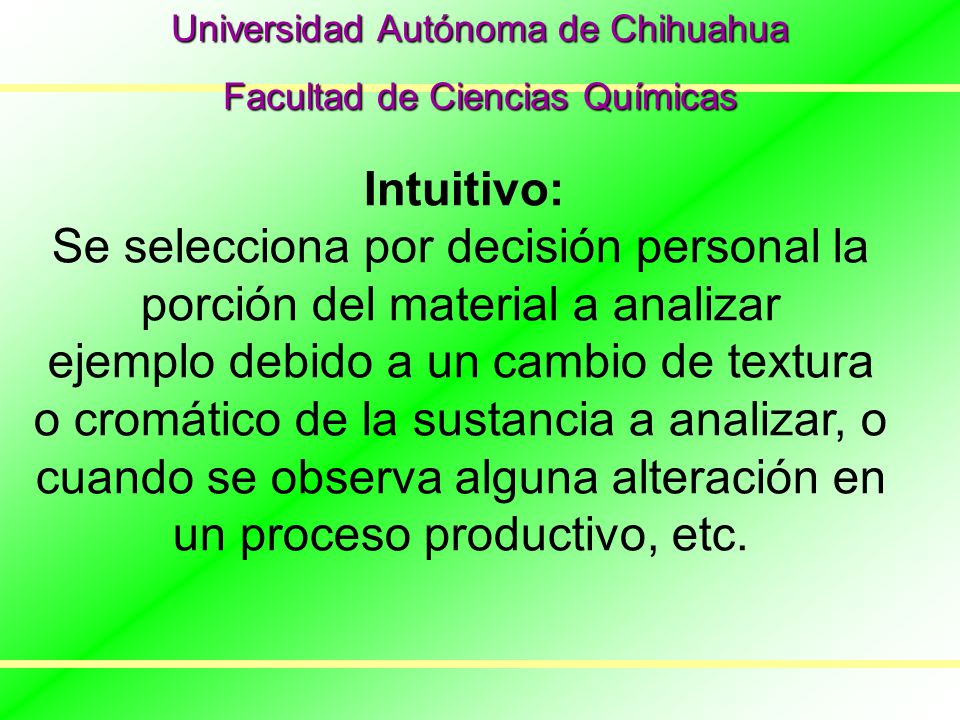 Universidad Autónoma de Chihuahua

Facultad de Ciencias Químicas

Intuitivo:

Se selecciona por decisión personal la porción del material a analizar ejemplo debido a un cambio de textura o cromático de la sustancia a analizar, o cuando se observa alguna alteración en un proceso productivo, etc.